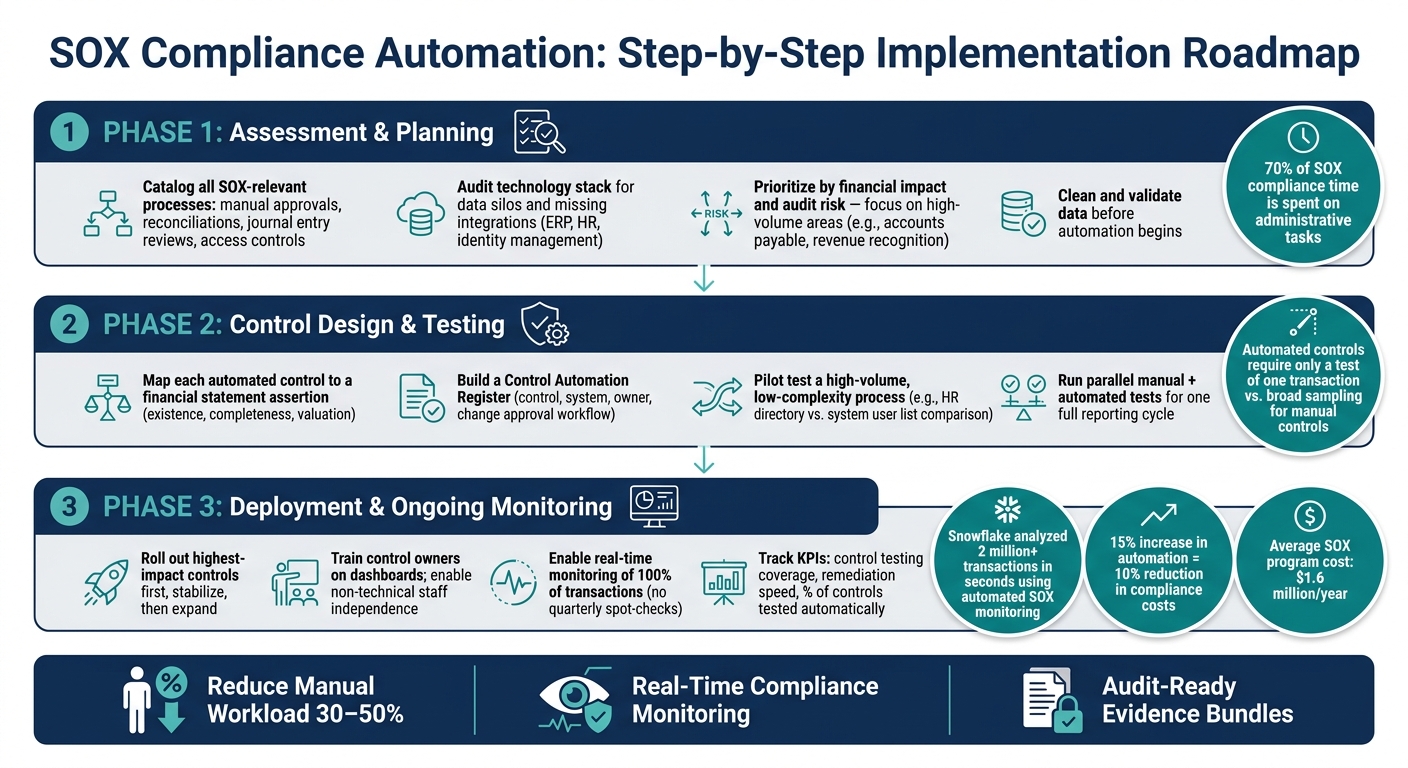 SOX Compliance Automation: Step-by-Step Implementation Roadmap

1 PHASE 1: Assessment & Planning

Catalog all SOX-relevant processes: manual approvals, reconciliations, journal entry reviews, access controls

Audit technology stack for data silos and missing integrations (ERP, HR, identity management)

RISK

Prioritize by financial impact and audit risk — focus on high-volume areas (e.g., accounts payable, revenue recognition)

Clean and validate data before automation begins

70% of SOX compliance time is spent on administrative tasks

2 PHASE 2: Control Design & Testing

Map each automated control to a financial statement assertion (existence, completeness, valuation)

Build a Control Automation Register (control, system, owner, change approval workflow)

Pilot test a high-volume, low-complexity process (e.g., HR directory vs. system user list comparison)

Run parallel manual + automated tests for one full reporting cycle

Automated controls require only a test of one transaction vs. broad sampling for manual controls

3 PHASE 3: Deployment & Ongoing Monitoring

Roll out highest-impact controls first, stabilize, then expand

Train control owners on dashboards; enable non-technical staff independence

Enable real-time monitoring of 100% of transactions (no quarterly spot-checks)

Track KPIs: control testing coverage, remediation speed, % of controls tested automatically

Snowflake analyzed 2 million+ transactions in seconds using automated SOX monitoring

15% increase in automation = 10% reduction in compliance costs

Average SOX program cost: $1.6 million/year

Reduce Manual Workload 30–50%

Real-Time Compliance Monitoring

Audit-Ready Evidence Bundles